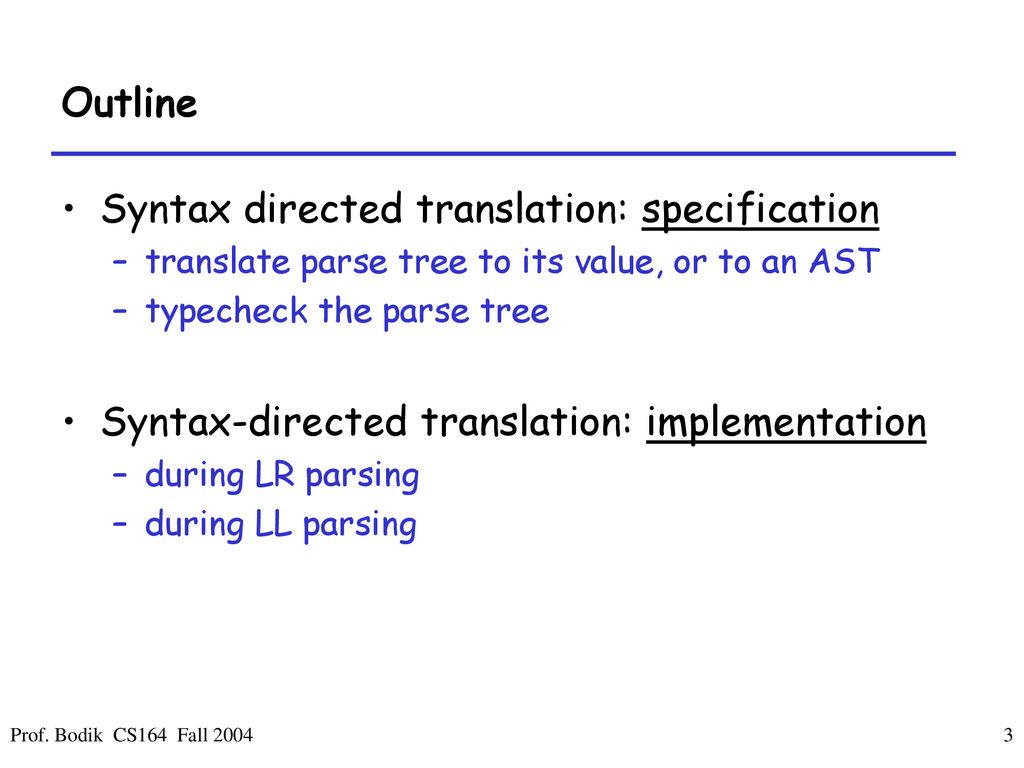 Outline

• Syntax directed translation: specification
– translate parse tree to its value, or to an AST
– typecheck the parse tree

• Syntax-directed translation: implementation
– during LR parsing
– during LL parsing

Prof. Bodik CS164 Fall 2004

3